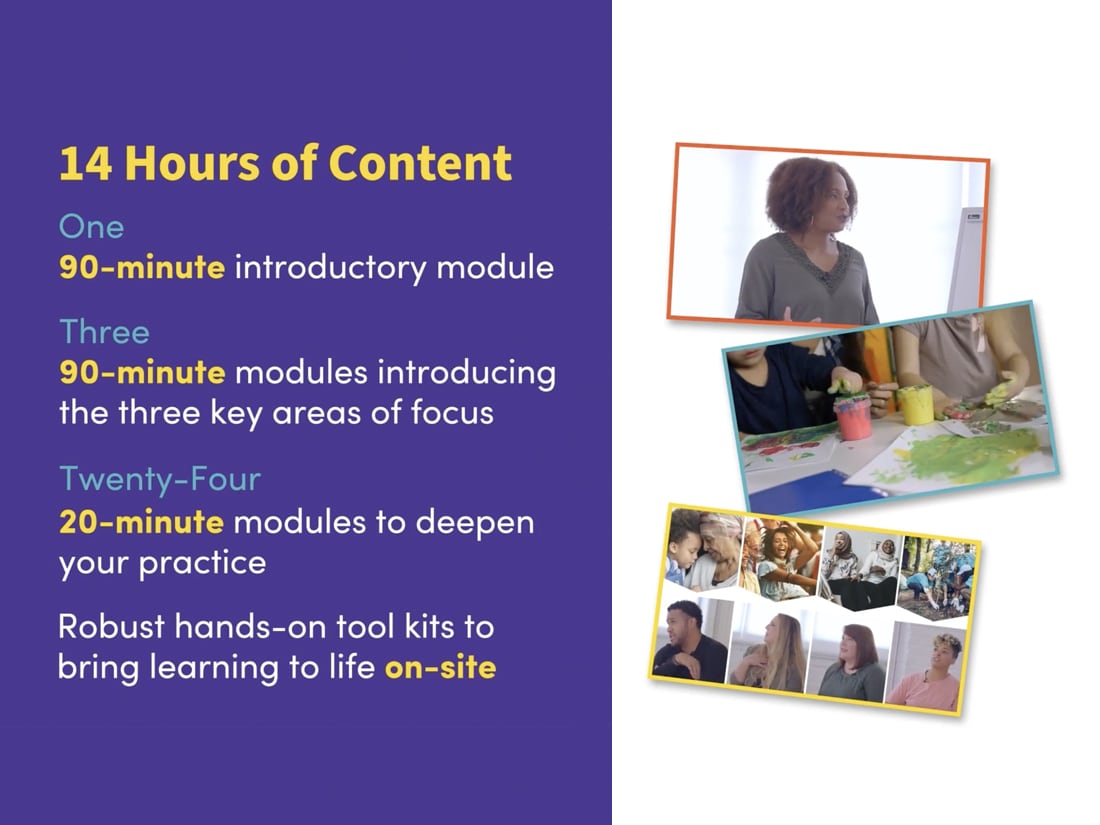 14 Hours of Content

One
90-minute introductory module

Three
90-minute modules introducing the three key areas of focus

Twenty-Four
20-minute modules to deepen your practice

Robust hands-on tool kits to bring learning to life on-site